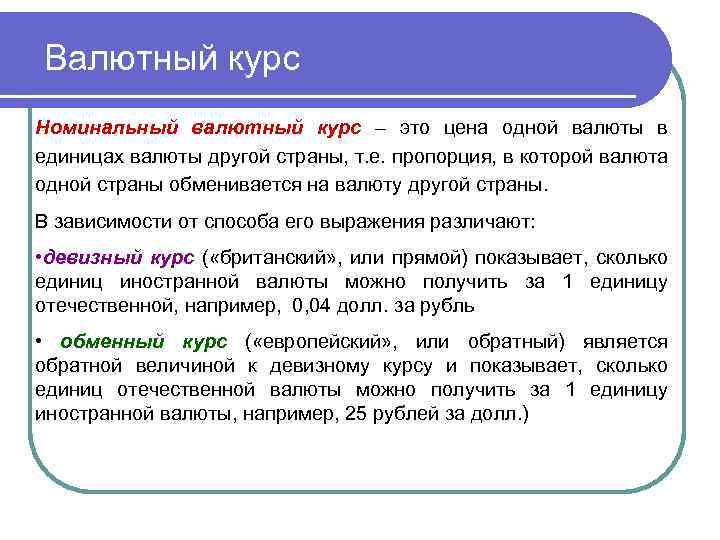 Валютный курс

Номинальный валютный курс – это цена одной валюты в единицах валюты другой страны, т.е. пропорция, в которой валюта одной страны обменивается на валюту другой страны.

В зависимости от способа его выражения различают:

•девизный курс («британский», или прямой) показывает, сколько единиц иностранной валюты можно получить за 1 единицу отечественной, например, 0,04 долл. за рубль

• обменный курс («европейский», или обратный) является обратной величиной к девизному курсу и показывает, сколько единиц отечественной валюты можно получить за 1 единицу иностранной валюты, например, 25 рублей за долл.)